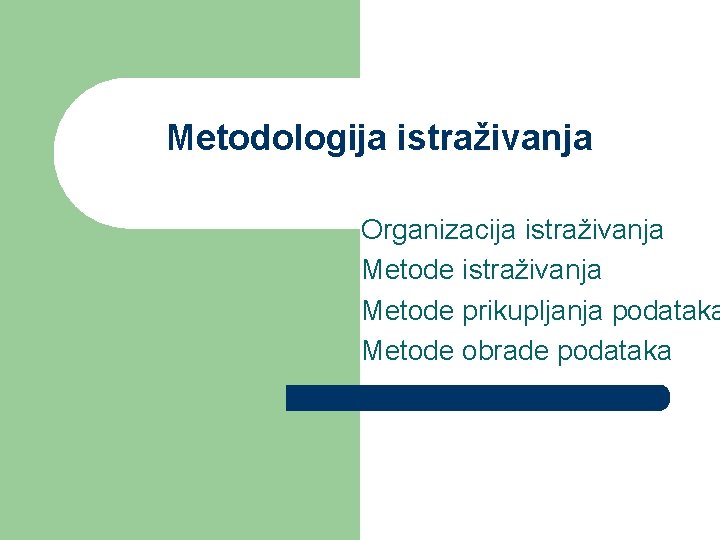 Metodologija istraživanja

Organizacija istraživanja
Metode istraživanja
Metode prikupljanja podataka
Metode obrade podataka